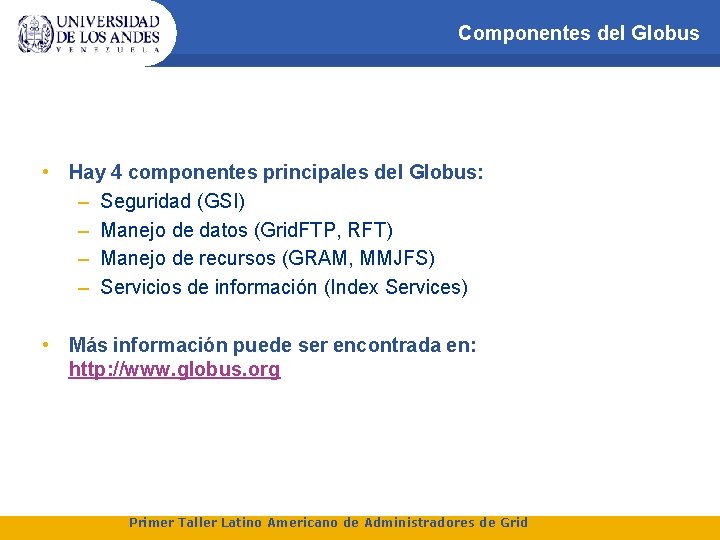 UNIVERSIDAD DE LOS ANDES
VENEZUELA

Componentes del Globus

• Hay 4 componentes principales del Globus:
– Seguridad (GSI)
– Manejo de datos (GridFTP, RFT)
– Manejo de recursos (GRAM, MMJFS)
– Servicios de información (Index Services)

• Más información puede ser encontrada en: http://www.globus.org

Primer Taller Latino Americano de Administradores de Grid